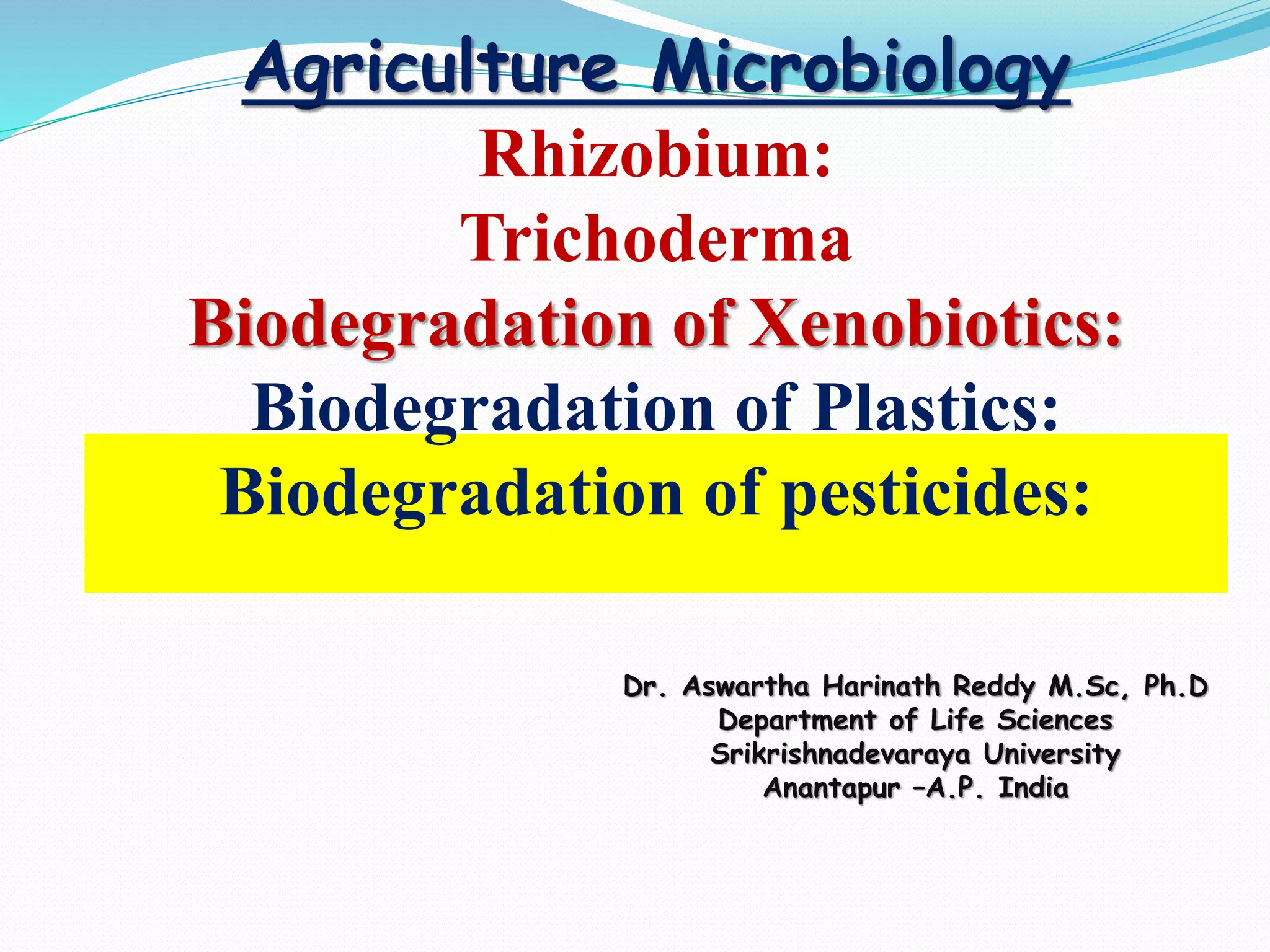 Agriculture Microbiology

Rhizobium:
Trichoderma
Biodegradation of Xenobiotics:
Biodegradation of Plastics:
Biodegradation of pesticides:

Dr. Aswartha Harinath Reddy M.Sc, Ph.D
Department of Life Sciences
Srikrishnadevaraya University
Anantapur –A.P. India